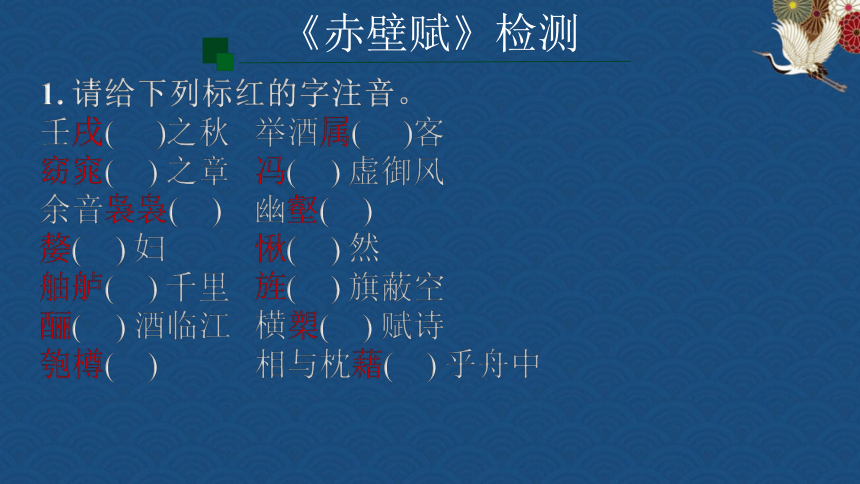 《赤壁赋》检测

1. 请给下列标红的字注音。

壬戌(　)之秋　举酒属(　)客
窈窕(　)之章　冯(　)虚御风
余音袅袅(　)　幽壑(　)
嫠(　)妇　愀(　)然
舳舻(　)千里　旌(　)旗蔽空
酾(　)酒临江　横槊(　)赋诗
匏樽(　)　相与枕藉(　)乎舟中